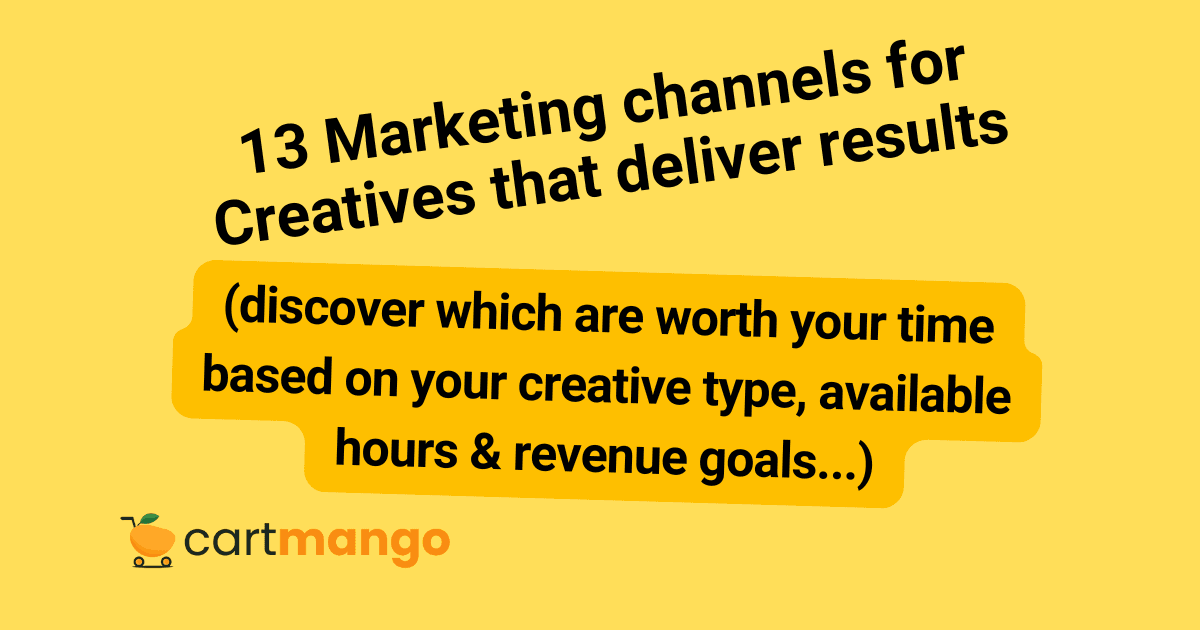 13 Marketing channels for Creatives that deliver results

(discover which are worth your time based on your creative type, available hours & revenue goals...)

cartmango